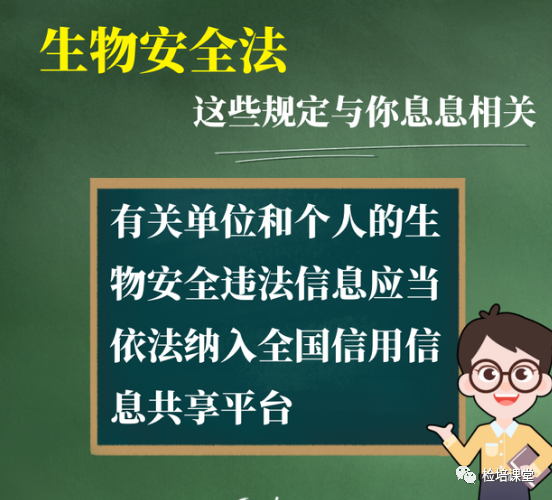 生物安全法

这些规定与你息息相关

有关单位和个人的生物安全违法信息应当依法纳入全国信用信息共享平台

检培课堂